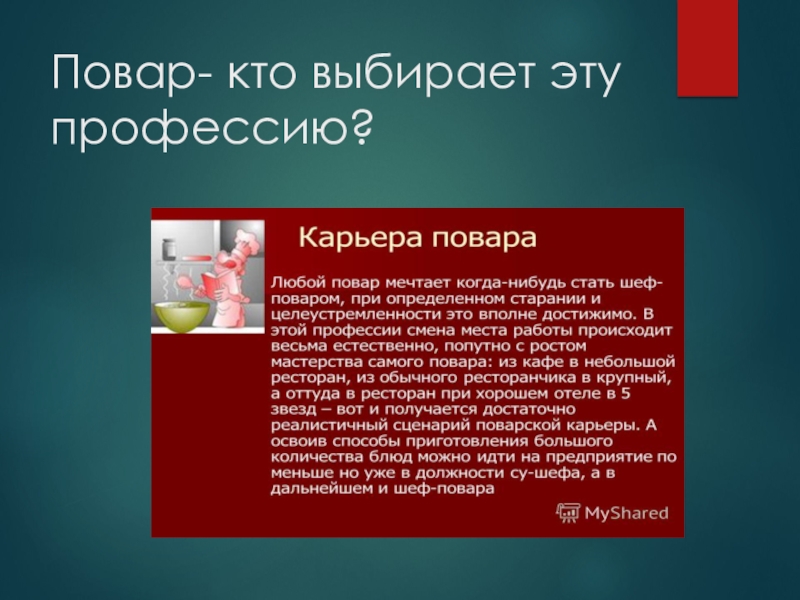 Повар- кто выбирает эту профессию?

Карьера повара

Любой повар мечтает когда-нибудь стать шеф-поваром, при определенном старании и целеустремленности это вполне достижимо. В этой профессии смена места работы происходит весьма естественно, попутно с ростом мастерства самого повара: из кафе в небольшой ресторан, из обычного ресторанчика в крупный, а оттуда в ресторан при хорошем отеле в 5 звезд – вот и получается достаточно реалистичный сценарий поварской карьеры. А освоив способы приготовления большого количества блюд можно идти на предприятие по меньше но уже в должности су-шефа, а в дальнейшем и шеф-повара

MyShared